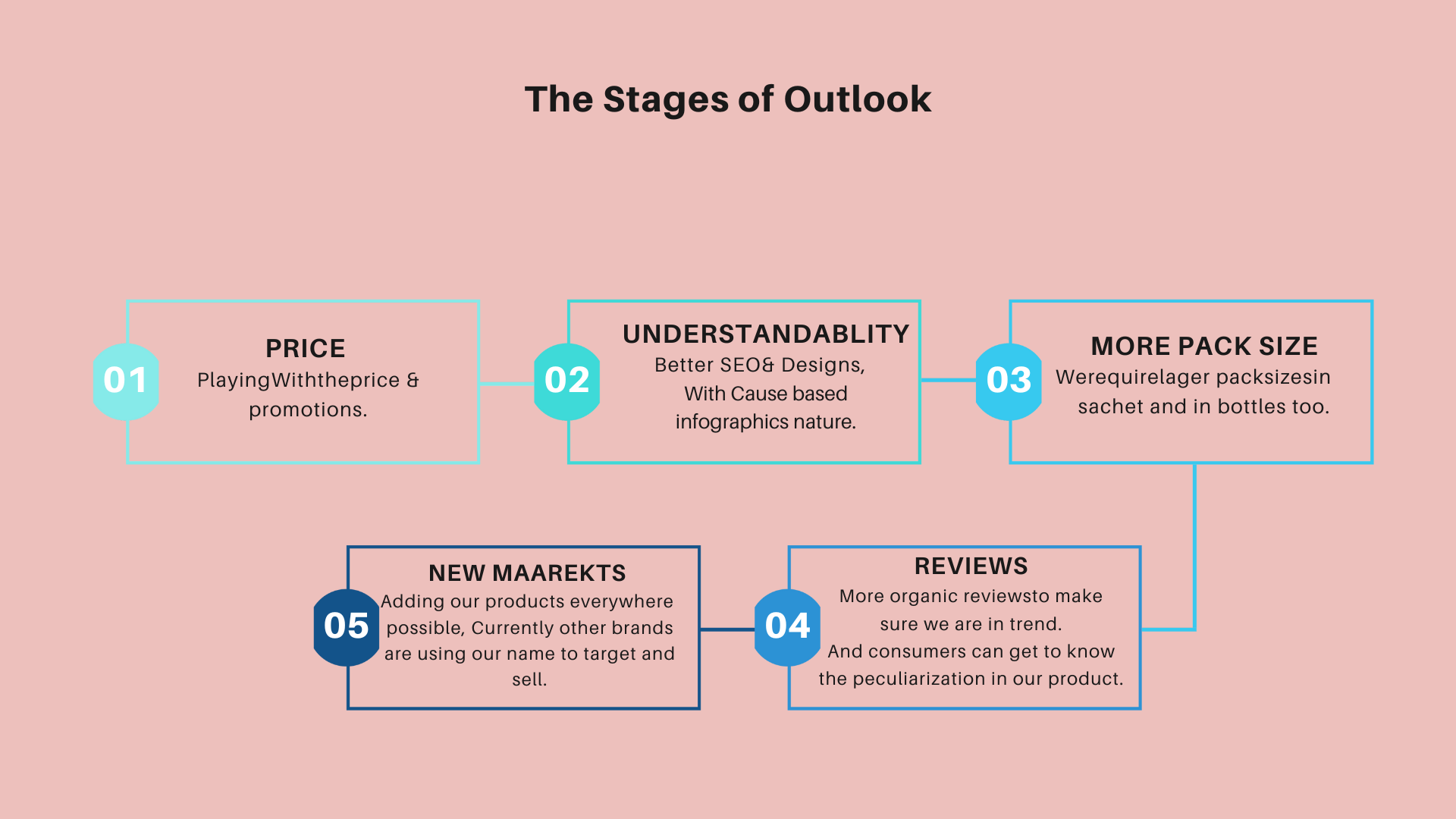 The Stages of Outlook

01

PRICE

PlayingWiththeprice & promotions.

02

UNDERSTANDABLITY

Better SEO& Designs, With Cause based infographics nature.

03

MORE PACK SIZE

Werequirelager packsizesin sachet and in bottles too.

04

REVIEWS

More organic reviewsto make sure we are in trend. And consumers can get to know the peculiarization in our product.

05

NEW MAAREKTS

Adding our products everywhere possible, Currently other brands are using our name to target and sell.